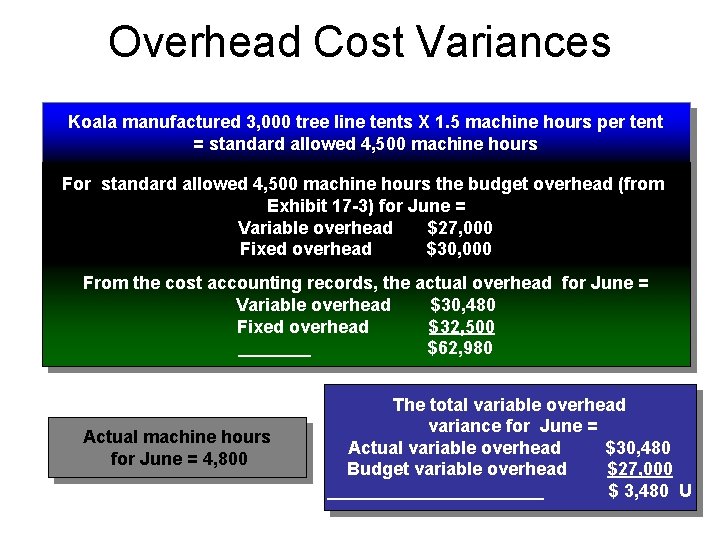 Overhead Cost Variances

Koala manufactured 3,000 tree line tents X 1.5 machine hours per tent = standard allowed 4,500 machine hours

For standard allowed 4,500 machine hours the budget overhead (from Exhibit 17-3) for June =
Variable overhead $27,000
Fixed overhead $30,000

From the cost accounting records, the actual overhead for June =
Variable overhead $30,480
Fixed overhead $32,500
$62,980

Actual machine hours for June = 4,800

The total variable overhead variance for June =
Actual variable overhead $30,480
Budget variable overhead $27,000
$ 3,480 U